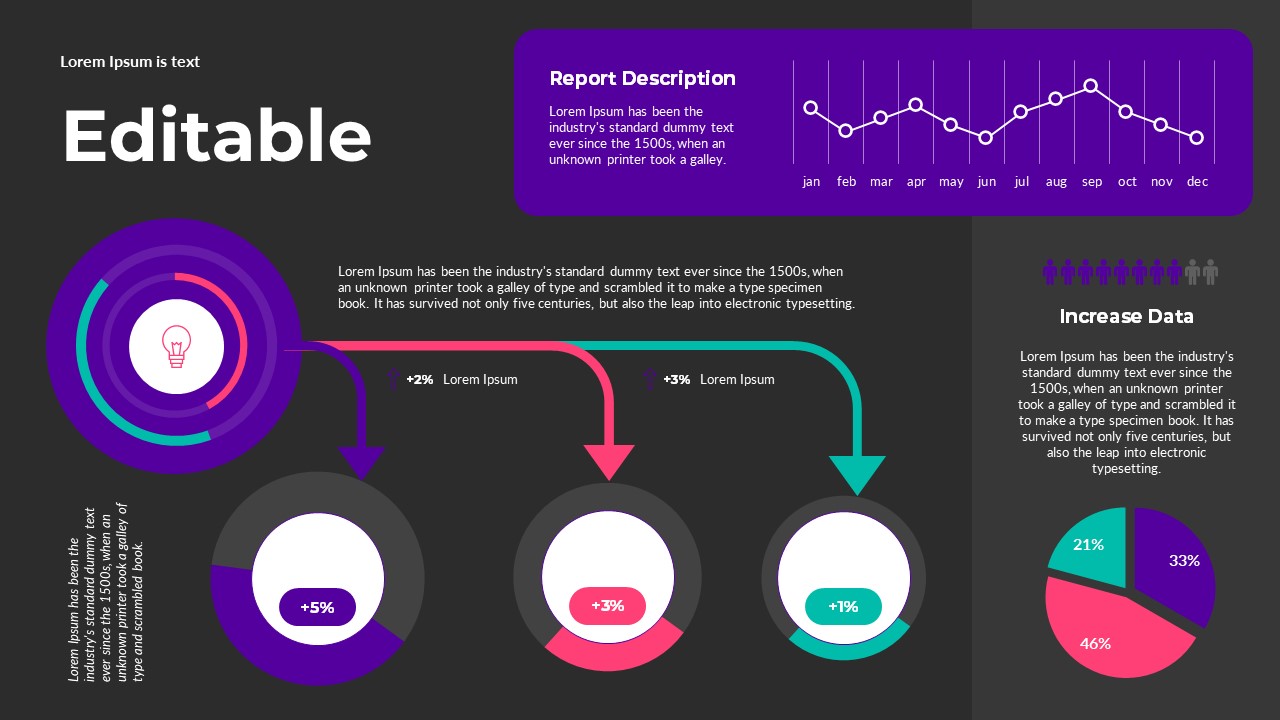 Lorem Ipsum is text

Editable

Report Description

Lorem Ipsum has been the industry's standard dummy text ever since the 1500s, when an unknown printer took a galley.

jan feb mar apr may jun jul aug sep oct nov dec

Lorem Ipsum has been the industry's standard dummy text ever since the 1500s, when an unknown printer took a galley of type and scrambled it to make a type specimen book. It has survived not only five centuries, but also the leap into electronic typesetting.

+2% Lorem Ipsum

+3% Lorem Ipsum

Lorem Ipsum has been the industry's standard dummy text ever since the 1500s, when an unknown printer took a galley of type and scrambled book.

+5%

+3%

+1%

Increase Data

Lorem Ipsum has been the industry's standard dummy text ever since the 1500s, when an unknown printer took a galley of type and scrambled it to make a type specimen book. It has survived not only five centuries, but also the leap into electronic typesetting.

21%

33%

46%